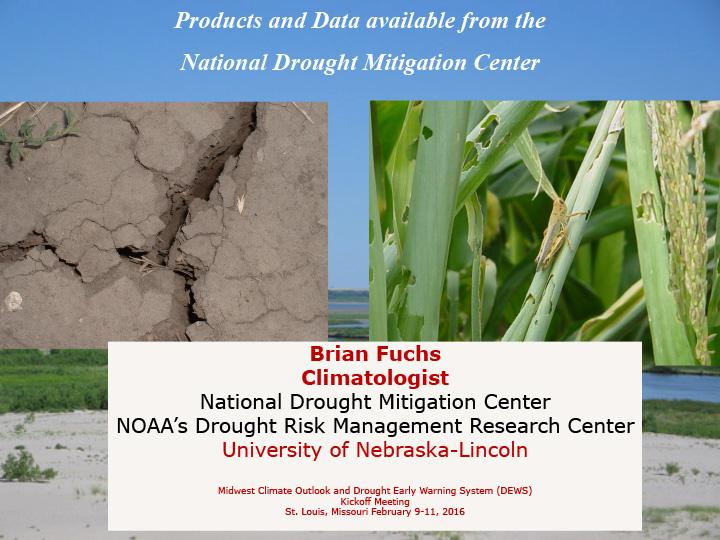 Products and Data available from the
National Drought Mitigation Center

Brian Fuchs
Climatologist
National Drought Mitigation Center
NOAA's Drought Risk Management Research Center
University of Nebraska-Lincoln

Midwest Climate Outlook and Drought Early Warning System (DEWS)
Kickoff Meeting
St. Louis, Missouri February 9-11, 2016